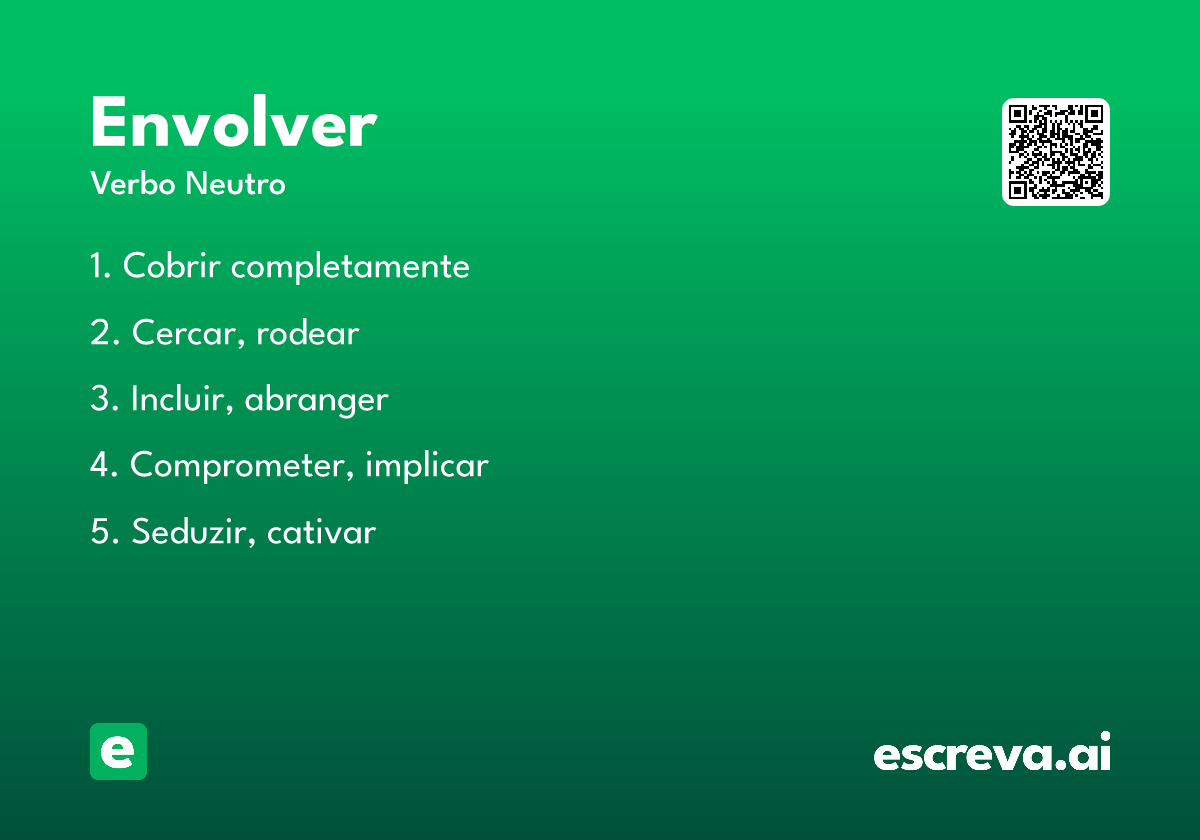 Envolver
Verbo Neutro

1. Cobrir completamente
2. Cercar, rodear
3. Incluir, abranger
4. Comprometer, implicar
5. Seduzir, cativar

e

escreva.ai